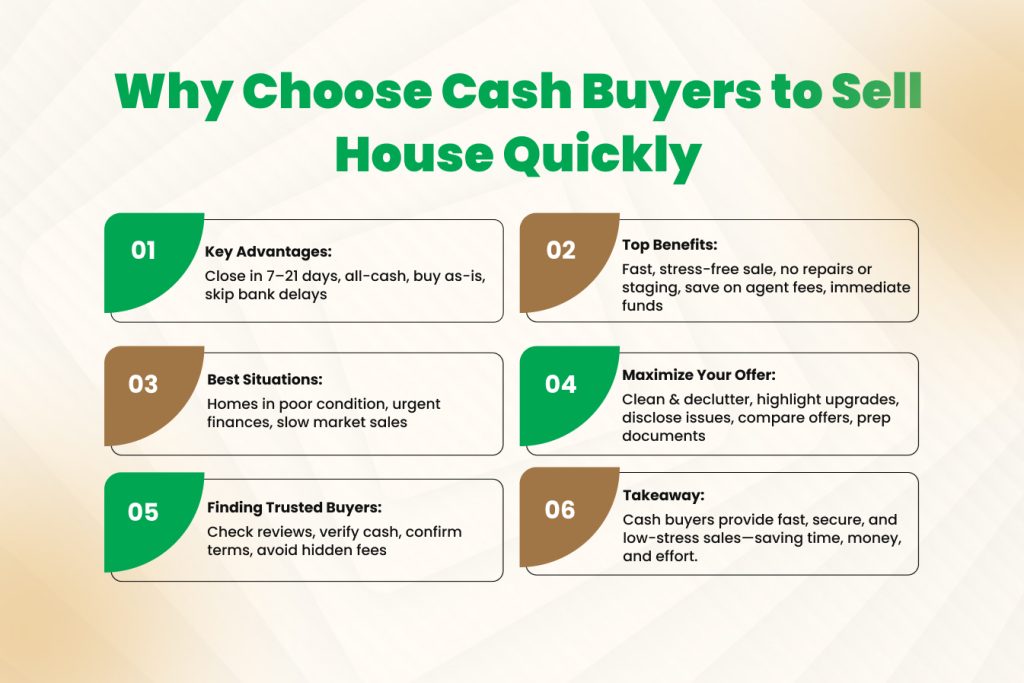 Why Choose Cash Buyers to Sell House Quickly

01
Key Advantages:
Close in 7–21 days, all-cash, buy as-is, skip bank delays

02
Top Benefits:
Fast, stress-free sale, no repairs or staging, save on agent fees, immediate funds

03
Best Situations:
Homes in poor condition, urgent finances, slow market sales

04
Maximize Your Offer:
Clean & declutter, highlight upgrades, disclose issues, compare offers, prep documents

05
Finding Trusted Buyers:
Check reviews, verify cash, confirm terms, avoid hidden fees

06
Takeaway:
Cash buyers provide fast, secure, and low-stress sales—saving time, money, and effort.